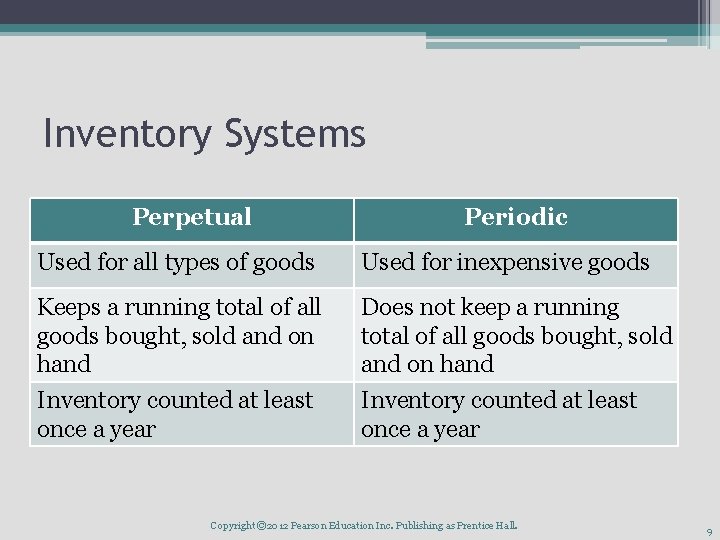 Inventory Systems

| Perpetual | Periodic |
|---|---|
| Used for all types of goods | Used for inexpensive goods |
| Keeps a running total of all goods bought, sold and on hand | Does not keep a running total of all goods bought, sold and on hand |
| Inventory counted at least once a year | Inventory counted at least once a year |

Copyright ©2012 Pearson Education Inc. Publishing as Prentice Hall.

9